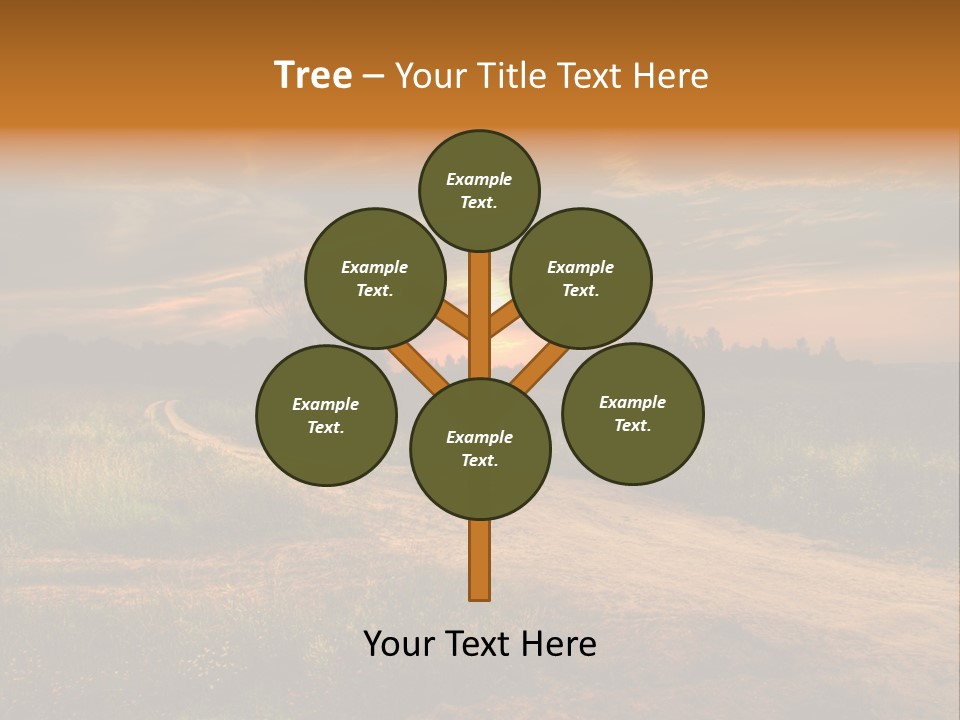 Tree – Your Title Text Here

Example Text.

Example Text.

Example Text.

Example Text.

Example Text.

Example Text.

Your Text Here